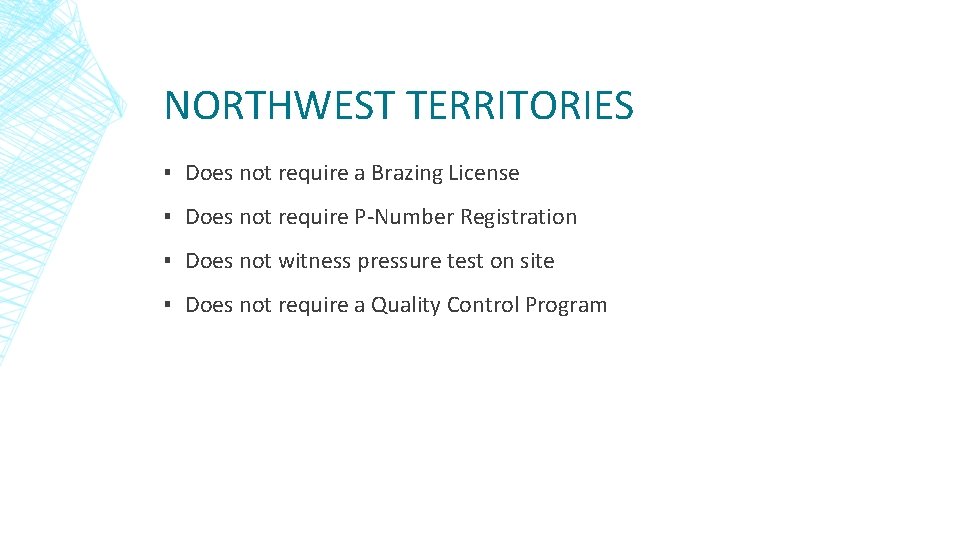 NORTHWEST TERRITORIES

▪ Does not require a Brazing License

▪ Does not require P-Number Registration

▪ Does not witness pressure test on site

▪ Does not require a Quality Control Program